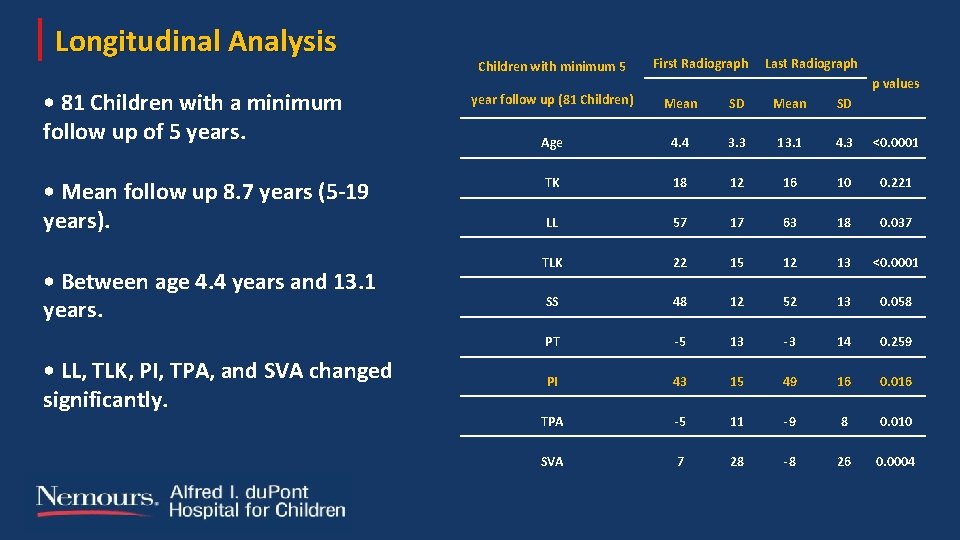 Longitudinal Analysis

• 81 Children with a minimum follow up of 5 years.

• Mean follow up 8.7 years (5-19 years).

• Between age 4.4 years and 13.1 years.

• LL, TLK, PI, TPA, and SVA changed significantly.

| Children with minimum 5 year follow up (81 Children) | First Radiograph Mean | First Radiograph SD | Last Radiograph Mean | Last Radiograph SD | p values |
|---|---|---|---|---|---|
| Age | 4.4 | 3.3 | 13.1 | 4.3 | <0.0001 |
| TK | 18 | 12 | 16 | 10 | 0.221 |
| LL | 57 | 17 | 63 | 18 | 0.037 |
| TLK | 22 | 15 | 12 | 13 | <0.0001 |
| SS | 48 | 12 | 52 | 13 | 0.058 |
| PT | -5 | 13 | -3 | 14 | 0.259 |
| PI | 43 | 15 | 49 | 16 | 0.016 |
| TPA | -5 | 11 | -9 | 8 | 0.010 |
| SVA | 7 | 28 | -8 | 26 | 0.0004 |

Nemours. Alfred I. duPont Hospital for Children